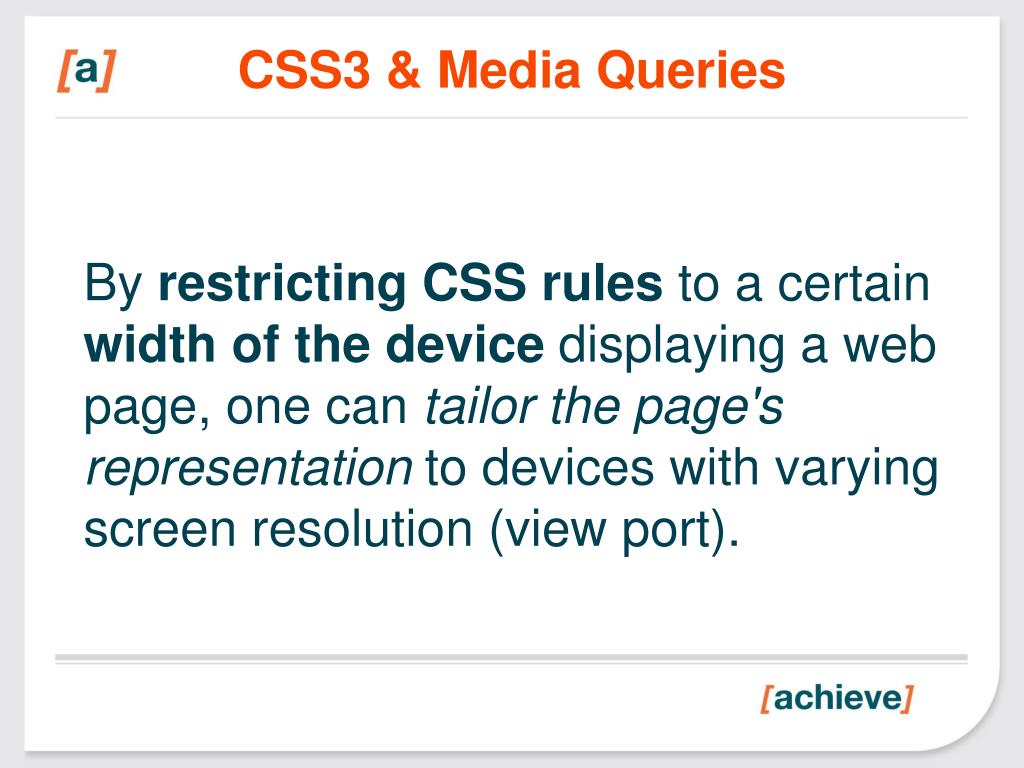 [a]

CSS3 & Media Queries

By restricting CSS rules to a certain width of the device displaying a web page, one can tailor the page's representation to devices with varying screen resolution (view port).

[achieve]